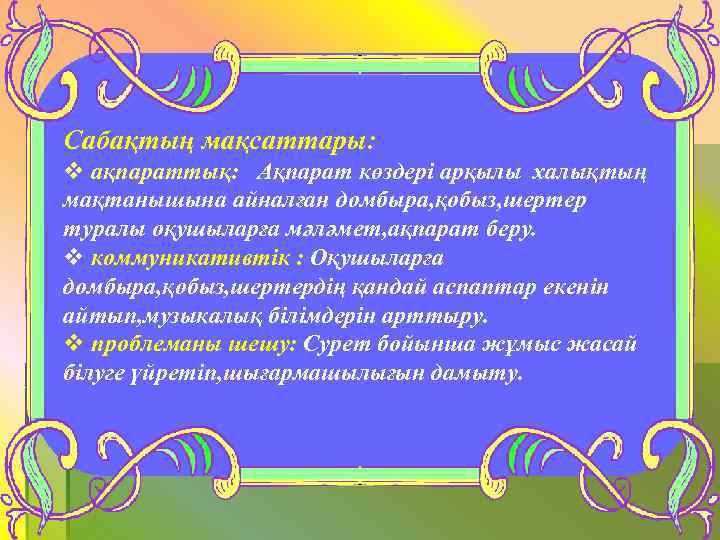 Сабақтың мақсаттары:

❖ ақпараттық: Ақпарат көздері арқылы халықтың мақтанышына айналған домбыра,қобыз,шертер туралы оқушыларға мәлімет,ақпарат беру.

❖ коммуникативтік : Оқушыларға домбыра,қобыз,шертердің қандай аспаптар екенін айтып,музыкалық білімдерін арттыру.

❖ проблеманы шешу: Сурет бойынша жұмыс жасай білуге үйретіп,шығармашылығын дамыту.